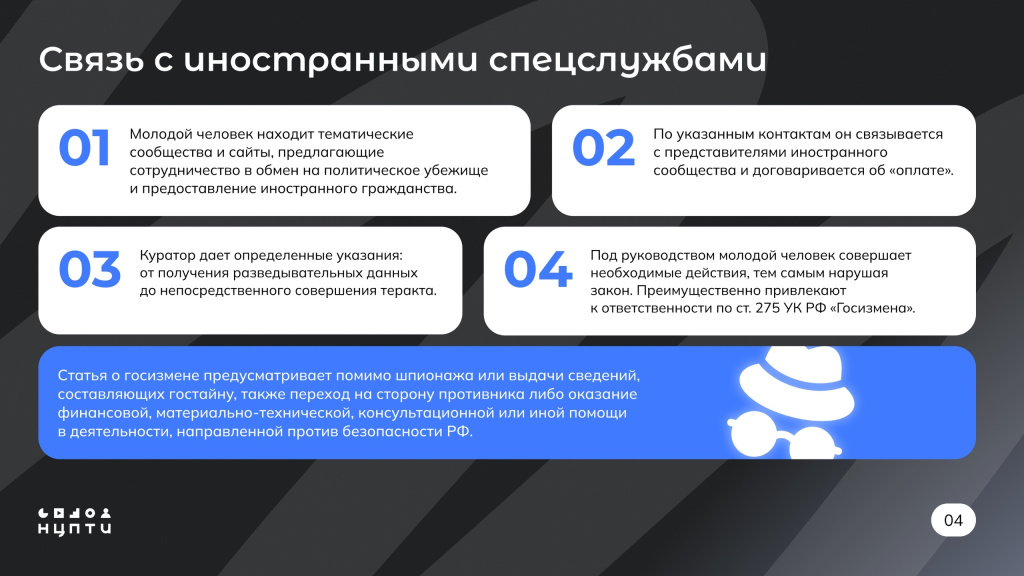 Связь с иностранными спецслужбами

01
Молодой человек находит тематические сообщества и сайты, предлагающие сотрудничество в обмен на политическое убежище и предоставление иностранного гражданства.

02
По указанным контактам он связывается с представителями иностранного сообщества и договаривается об «оплате».

03
Куратор дает определенные указания: от получения разведывательных данных до непосредственного совершения теракта.

04
Под руководством молодой человек совершает необходимые действия, тем самым нарушая закон. Преимущественно привлекают к ответственности по ст. 275 УК РФ «Госизмена».

Статья о госизмене предусматривает помимо шпионажа или выдачи сведений, составляющих гостайну, также переход на сторону противника либо оказание финансовой, материально-технической, консультационной или иной помощи в деятельности, направленной против безопасности РФ.

НЦПТИ

04